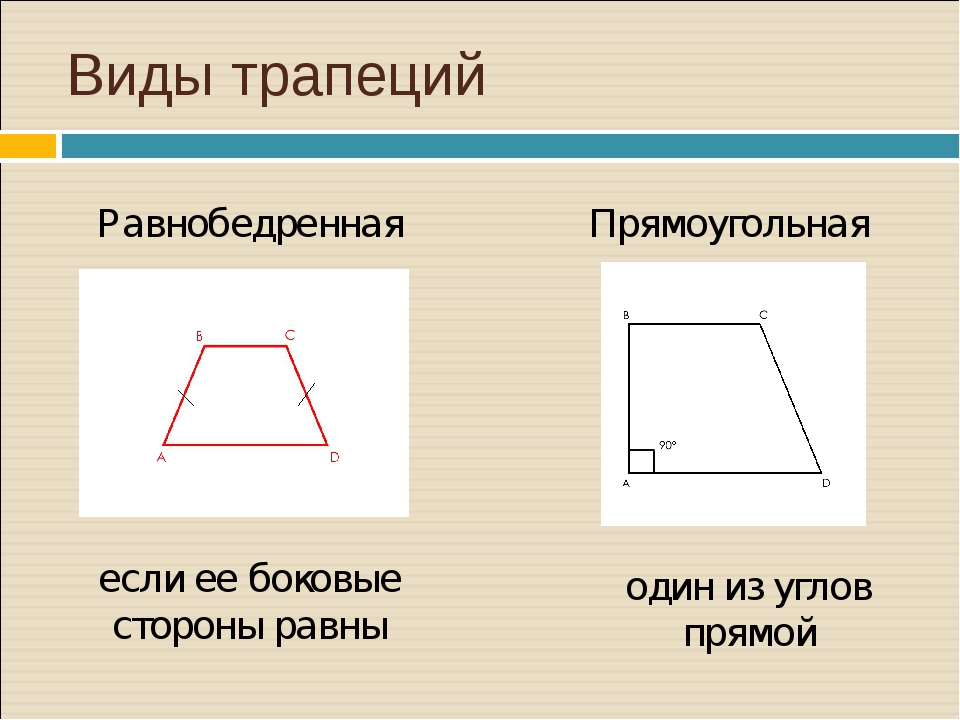 Виды трапеций

Равнобедренная

Б C
A D

если ее боковые стороны равны

Прямоугольная

B C
90°
A D

один из углов прямой